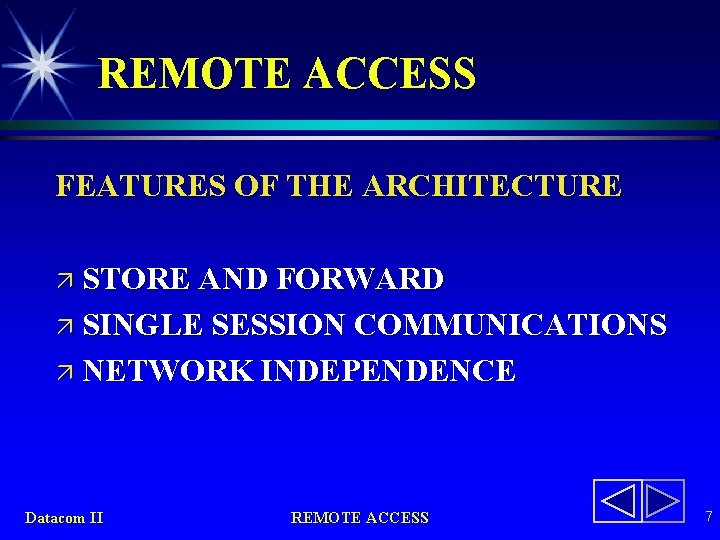 REMOTE ACCESS

FEATURES OF THE ARCHITECTURE

↗ STORE AND FORWARD
↗ SINGLE SESSION COMMUNICATIONS
↗ NETWORK INDEPENDENCE

Datacom II
REMOTE ACCESS
7